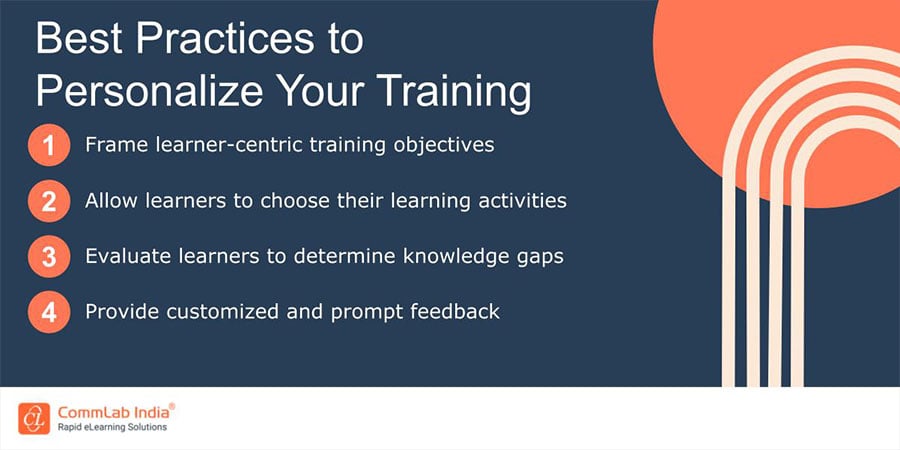 Best Practices to Personalize Your Training

1 Frame learner-centric training objectives

2 Allow learners to choose their learning activities

3 Evaluate learners to determine knowledge gaps

4 Provide customized and prompt feedback

CommLab India®
Rapid eLearning Solutions